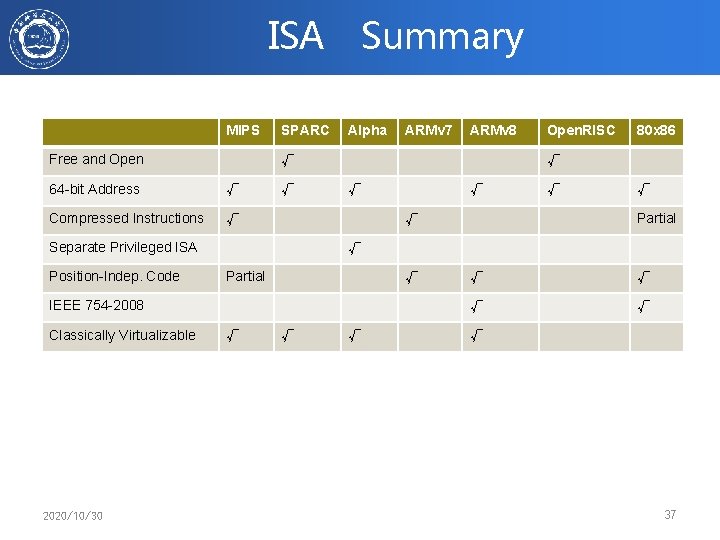 ISA Summary

| | MIPS | SPARC | Alpha | ARMv7 | ARMv8 | OpenRISC | 80x86 |
|---|---|---|---|---|---|---|---|
| Free and Open | | √ | | | | √ | |
| 64-bit Address | √ | √ | √ | | √ | √ | √ |
| Compressed Instructions | √ | | | √ | | | Partial |
| Separate Privileged ISA | | | √ | | | | |
| Position-Indep. Code | Partial | | | √ | √ | | √ |
| IEEE 754-2008 | | | | | √ | | √ |
| Classically Virtualizable | √ | √ | √ | | √ | | |

2020/10/30

37